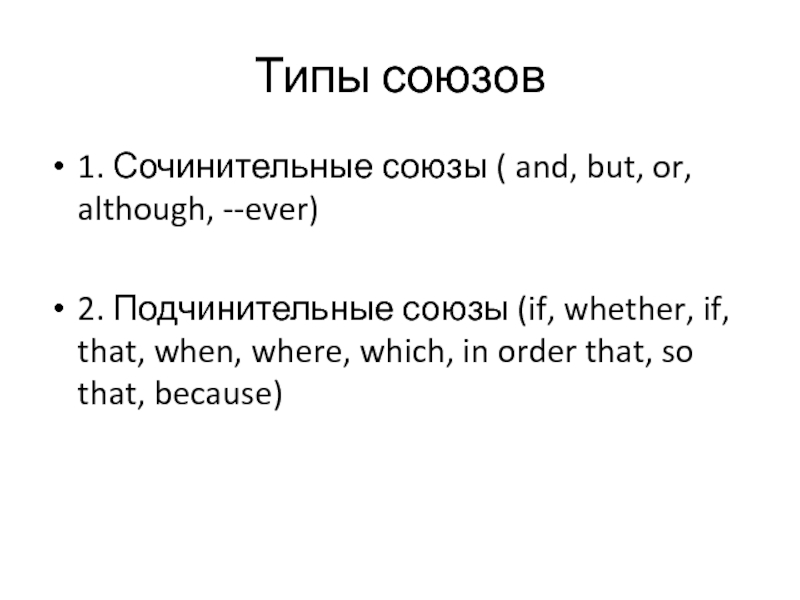 Типы союзов

• 1. Сочинительные союзы ( and, but, or, although, --ever)

• 2. Подчинительные союзы (if, whether, if, that, when, where, which, in order that, so that, because)